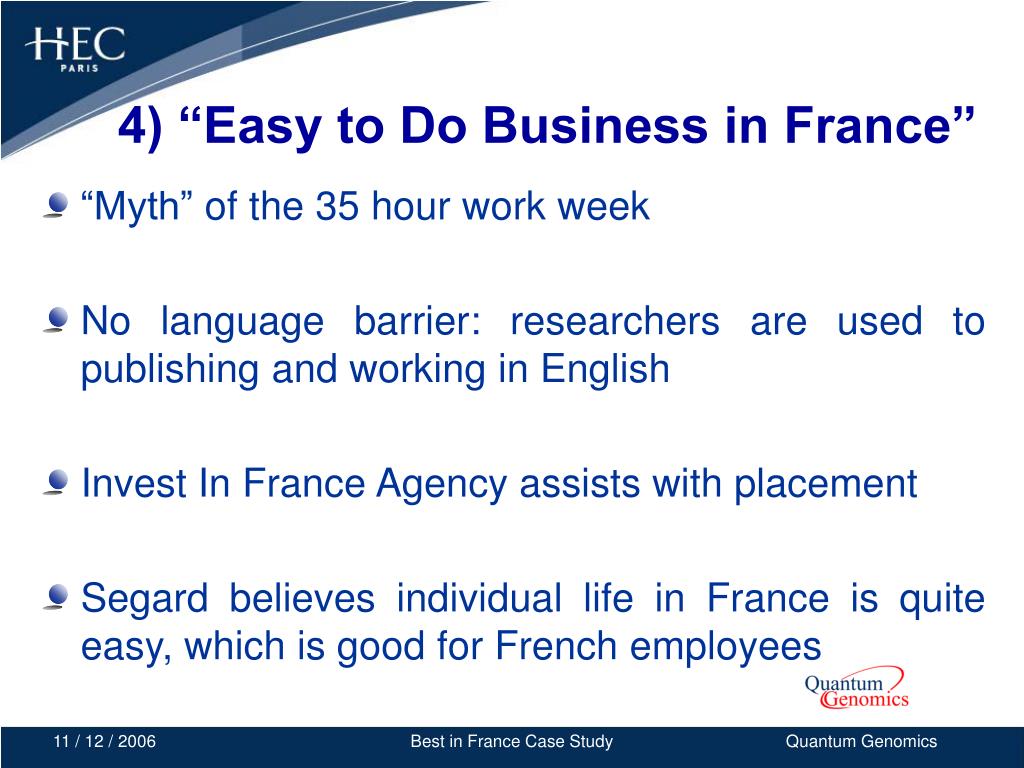 HEC
PARIS

4) “Easy to Do Business in France”

“Myth” of the 35 hour work week

No language barrier: researchers are used to publishing and working in English

Invest In France Agency assists with placement

Segard believes individual life in France is quite easy, which is good for French employees

Quantum Genomics

11 / 12 / 2006 Best in France Case Study Quantum Genomics